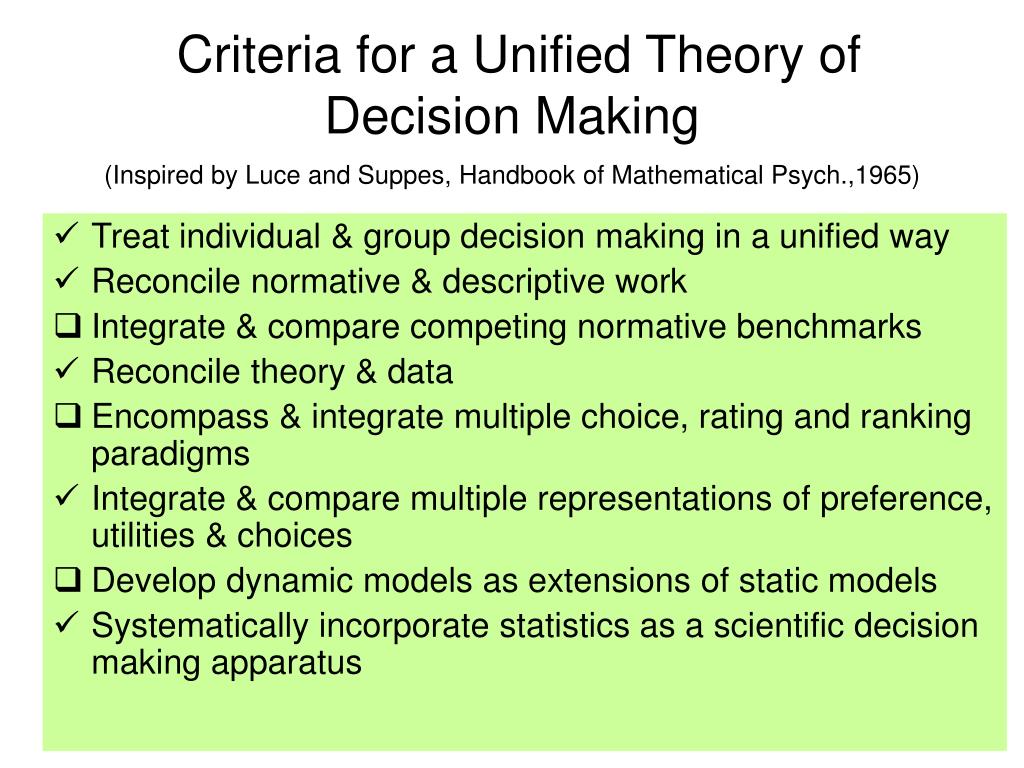 Criteria for a Unified Theory of Decision Making

(Inspired by Luce and Suppes, Handbook of Mathematical Psych.,1965)

✓ Treat individual & group decision making in a unified way
✓ Reconcile normative & descriptive work
❑ Integrate & compare competing normative benchmarks
✓ Reconcile theory & data
❑ Encompass & integrate multiple choice, rating and ranking paradigms
✓ Integrate & compare multiple representations of preference, utilities & choices
❑ Develop dynamic models as extensions of static models
✓ Systematically incorporate statistics as a scientific decision making apparatus